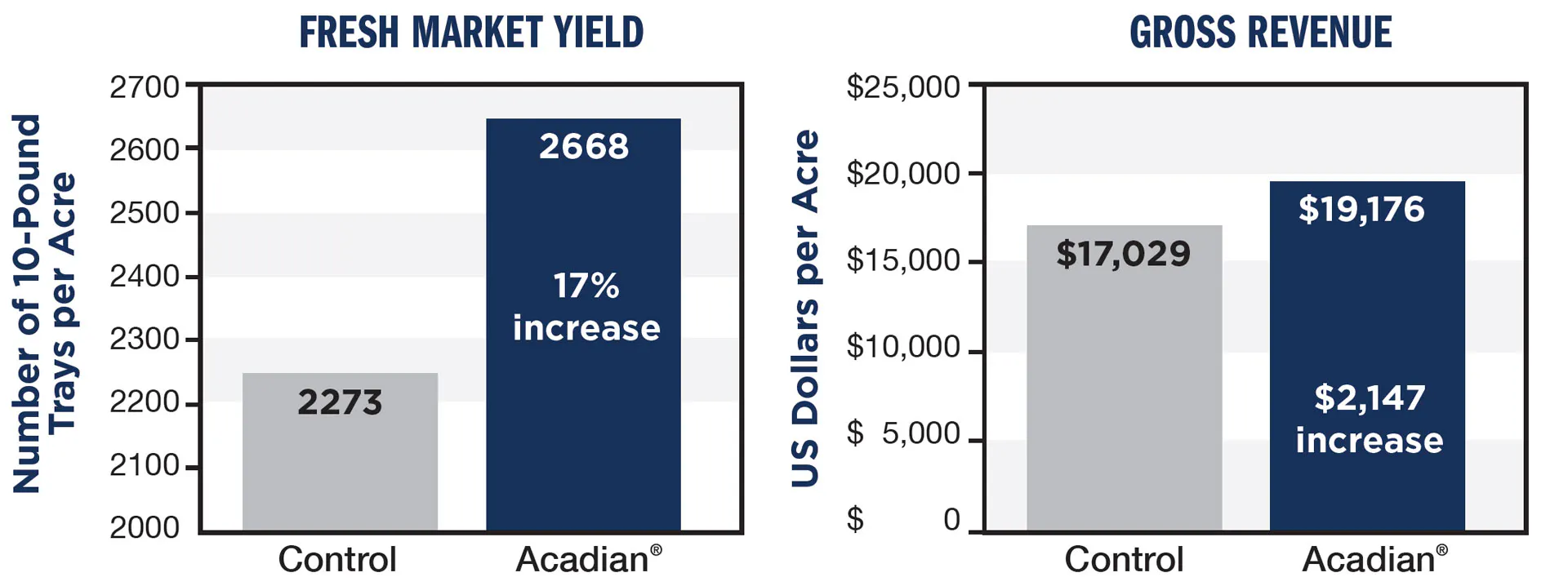 FRESH MARKET YIELD

Number of 10-Pound Trays per Acre

2700
2600
2500
2400
2300
2200
2100
2000

2273

2668

17% increase

Control
Acadian®

GROSS REVENUE

US Dollars per Acre

$25,000
$20,000
$15,000
$10,000
$ 5,000
$ 0

$17,029

$19,176

$2,147 increase

Control
Acadian®